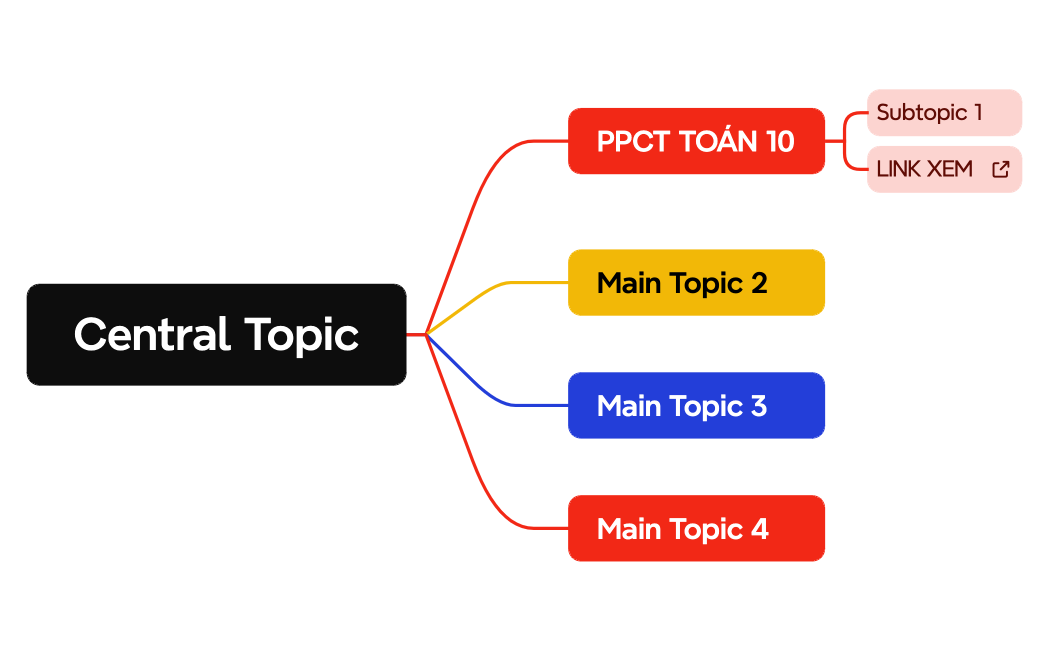 Central Topic

PPCT TOÁN 10

Subtopic 1

LINK XEM

Main Topic 2

Main Topic 3

Main Topic 4